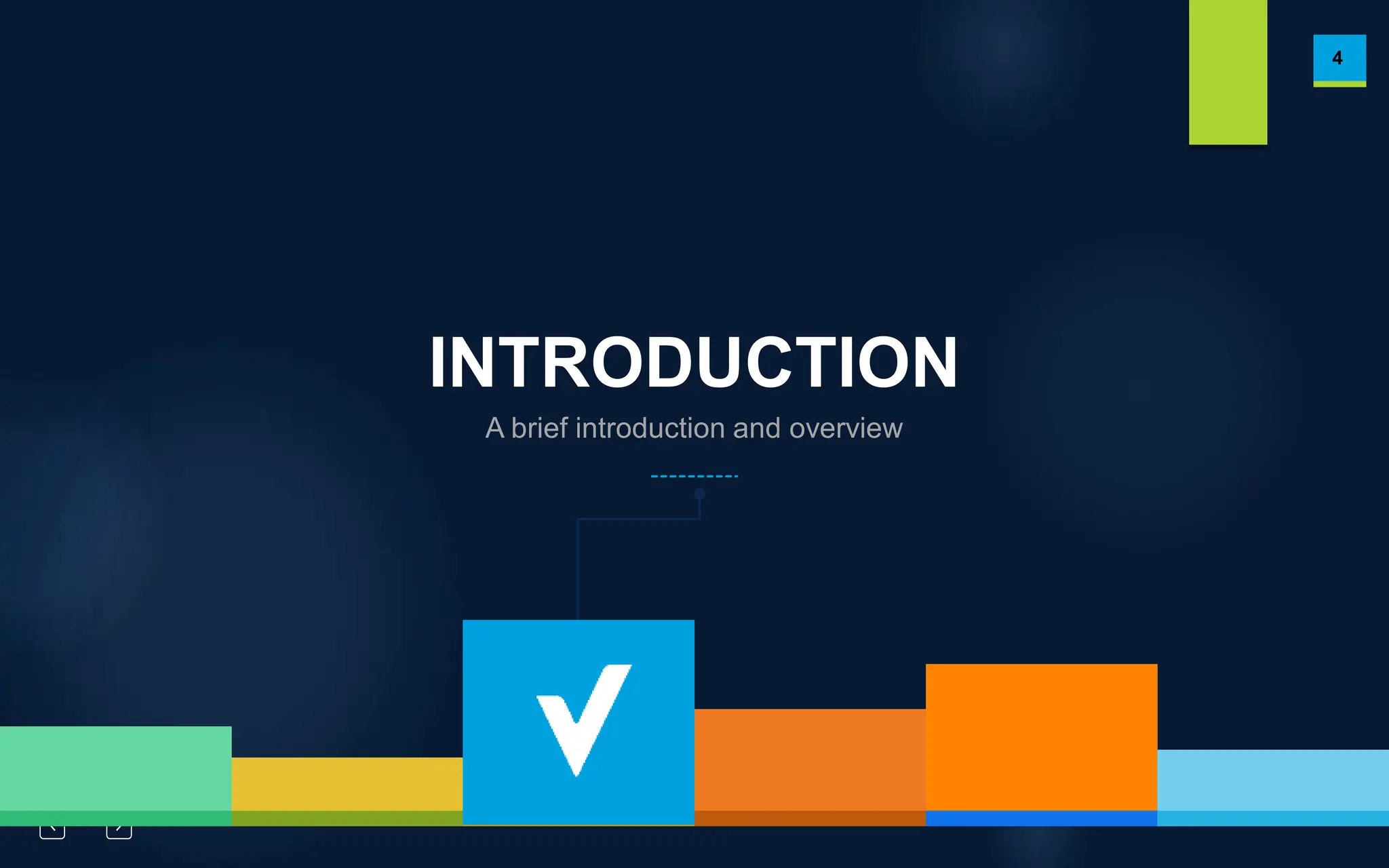 4

INTRODUCTION

A brief introduction and overview